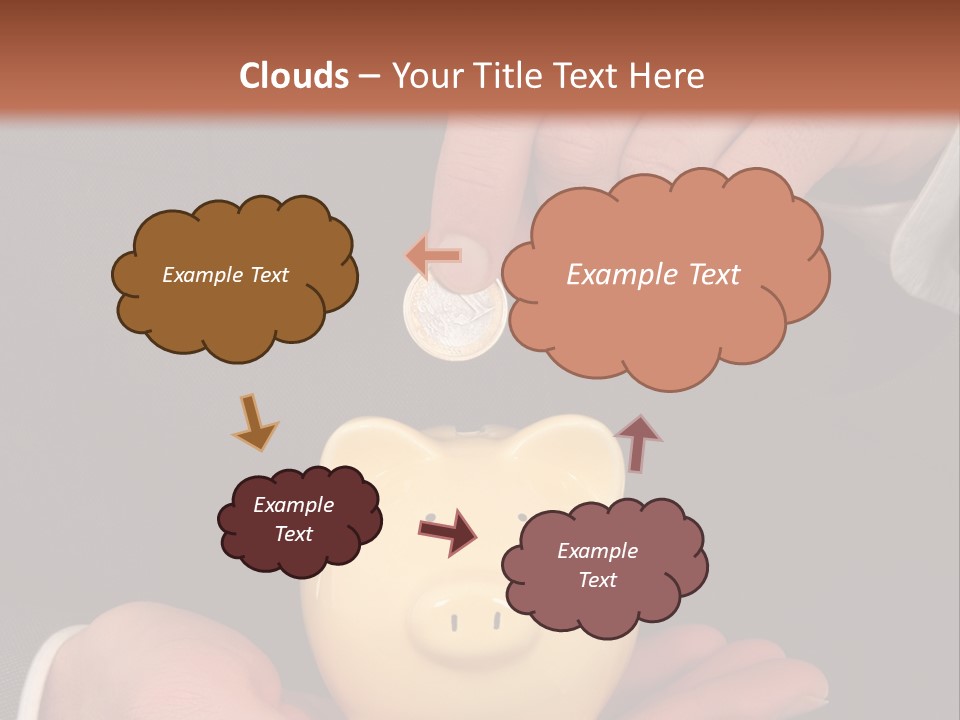 Clouds – Your Title Text Here

Example Text

Example Text

Example Text

Example Text